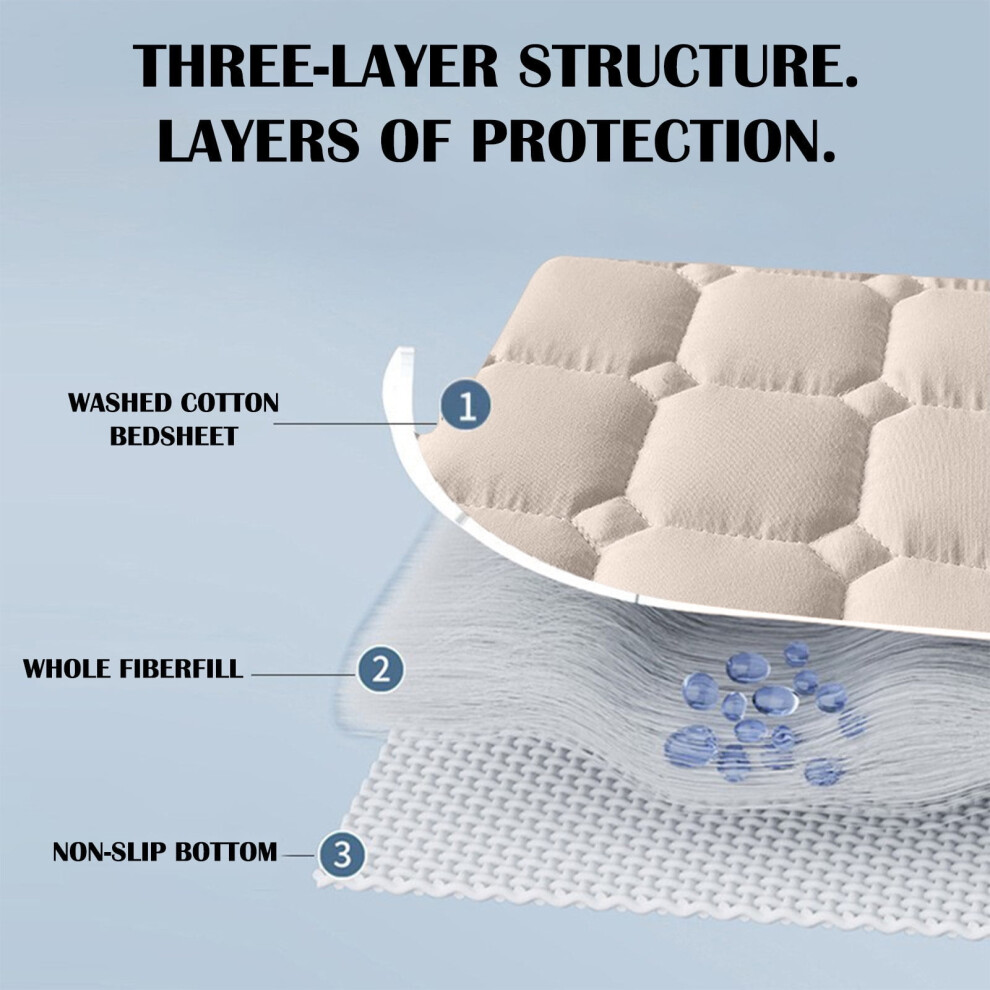 THREE-LAYER STRUCTURE.
LAYERS OF PROTECTION.

WASHED COTTON BEDSHEET

1

WHOLE FIBERFILL

2

NON-SLIP BOTTOM

3